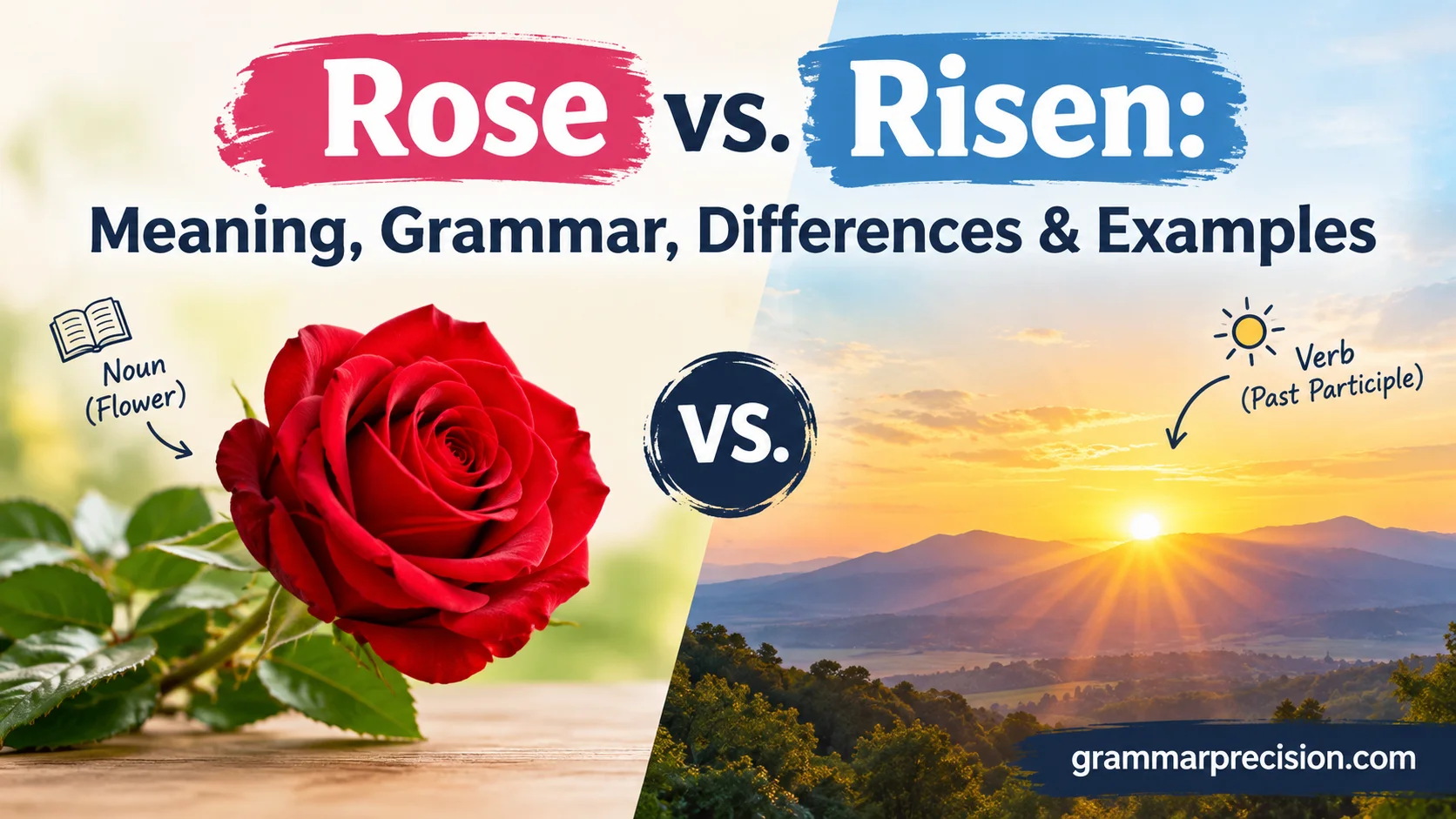 Rose vs. Risen:
Meaning, Grammar, Differences & Examples

Noun
(Flower)

VS.

Verb
(Past Participle)

grammarprecision.com